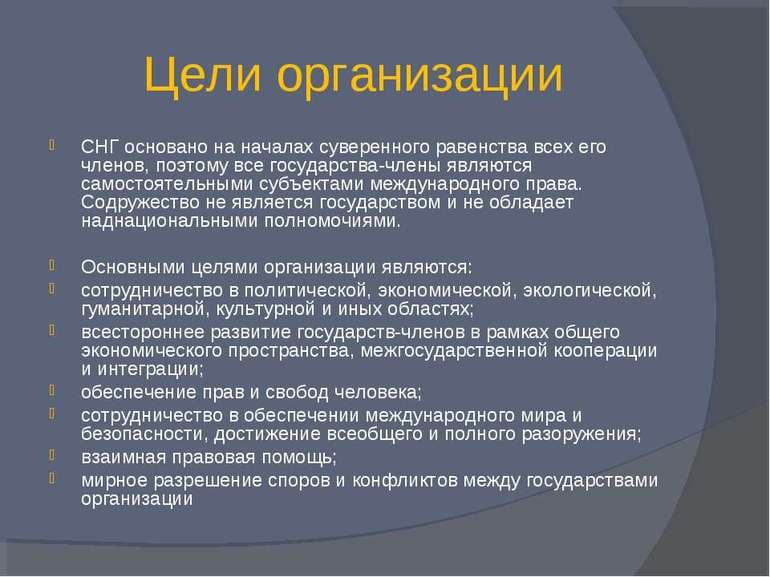 Цели организации

СНГ основано на началах суверенного равенства всех его членов, поэтому все государства-члены являются самостоятельными субъектами международного права. Содружество не является государством и не обладает наднациональными полномочиями.

Основными целями организации являются:
сотрудничество в политической, экономической, экологической, гуманитарной, культурной и иных областях;
всестороннее развитие государств-членов в рамках общего экономического пространства, межгосударственной кооперации и интеграции;
обеспечение прав и свобод человека;
сотрудничество в обеспечении международного мира и безопасности, достижение всеобщего и полного разоружения;
взаимная правовая помощь;
мирное разрешение споров и конфликтов между государствами организации